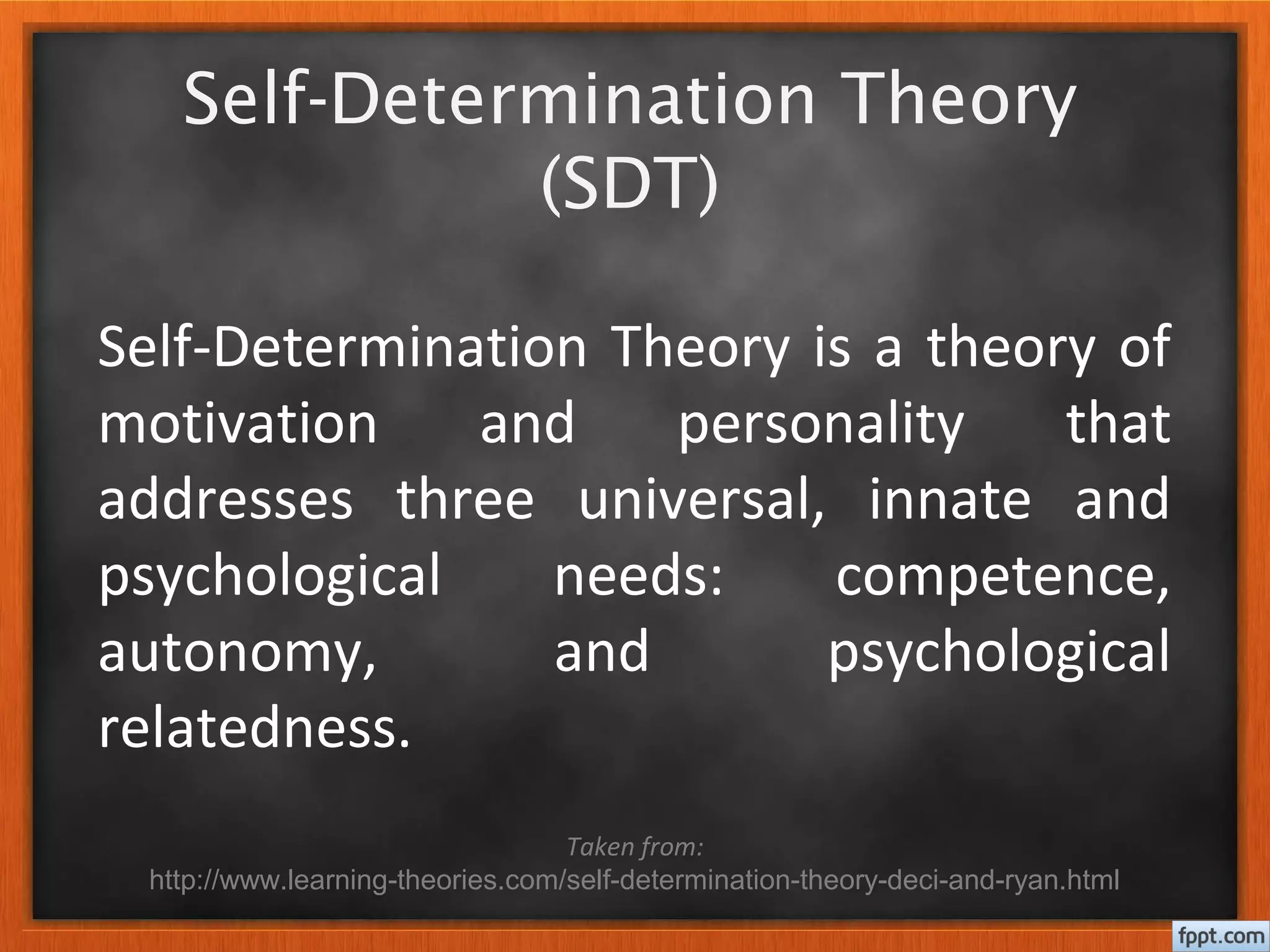 Self-Determination Theory (SDT)

Self-Determination Theory is a theory of motivation and personality that addresses three universal, innate and psychological needs: competence, autonomy, and psychological relatedness.

Taken from:
http://www.learning-theories.com/self-determination-theory-deci-and-ryan.html

fppt.com